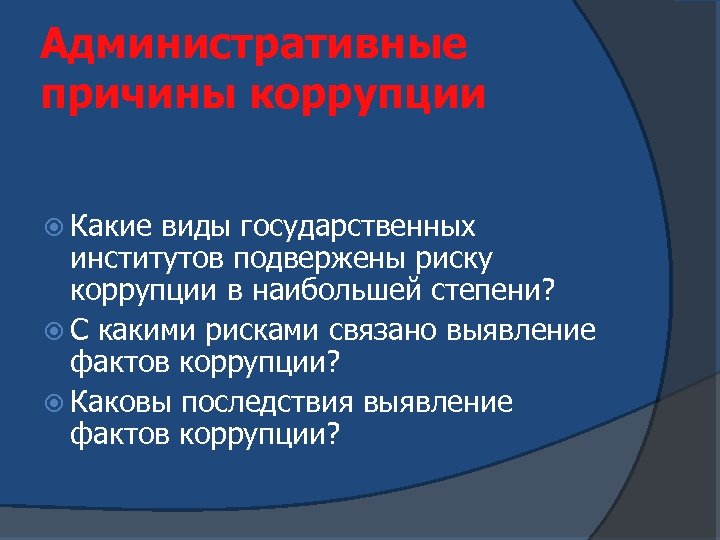 Административные причины коррупции

Какие виды государственных институтов подвержены риску коррупции в наибольшей степени?

С какими рисками связано выявление фактов коррупции?

Каковы последствия выявление фактов коррупции?